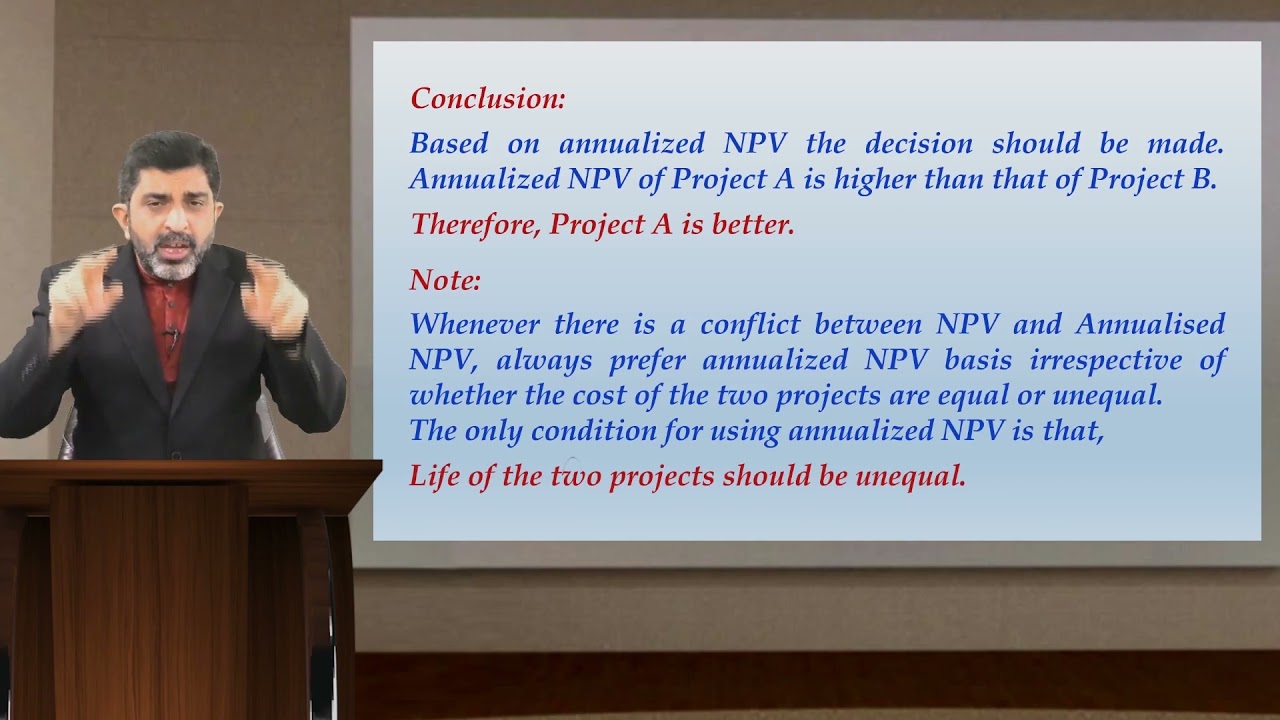 Conclusion:

Based on annualized NPV the decision should be made. Annualized NPV of Project A is higher than that of Project B.

Therefore, Project A is better.

Note:

Whenever there is a conflict between NPV and Annualised NPV, always prefer annualized NPV basis irrespective of whether the cost of the two projects are equal or unequal.
The only condition for using annualized NPV is that,

Life of the two projects should be unequal.